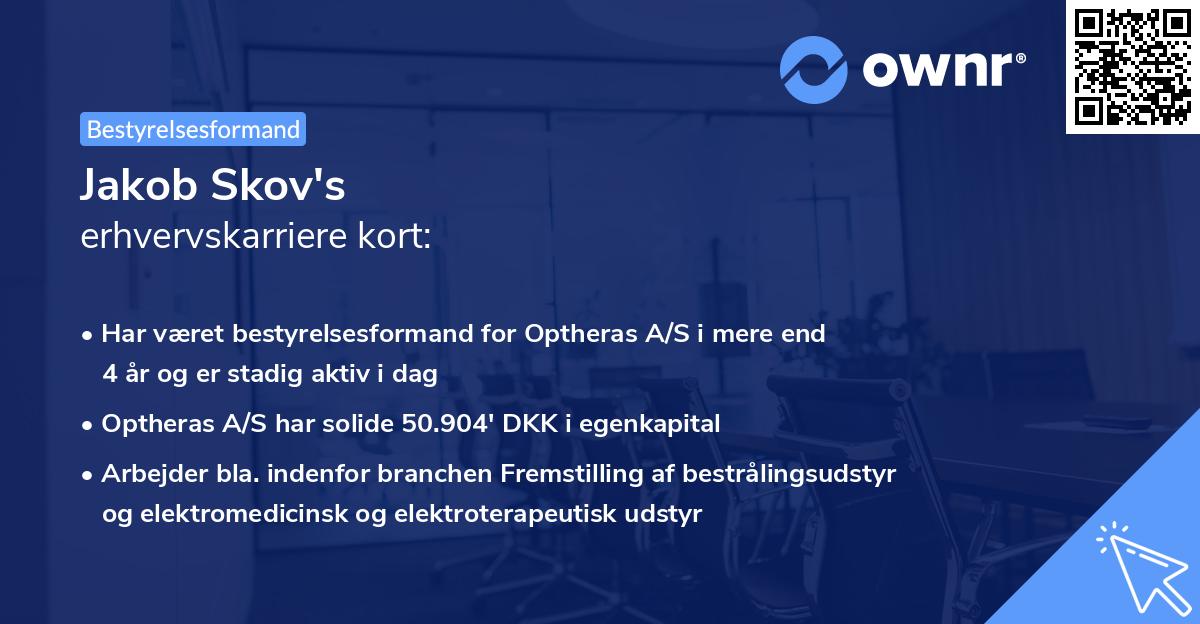 ownr®

Bestyrelsesformand

Jakob Skov's
erhvervskarriere kort:

• Har været bestyrelsesformand for Optheras A/S i mere end 4 år og er stadig aktiv i dag

• Optheras A/S har solide 50.904' DKK i egenkapital

• Arbejder bla. indenfor branchen Fremstilling af bestrålingsudstyr og elektromedicinsk og elektroterapeutisk udstyr